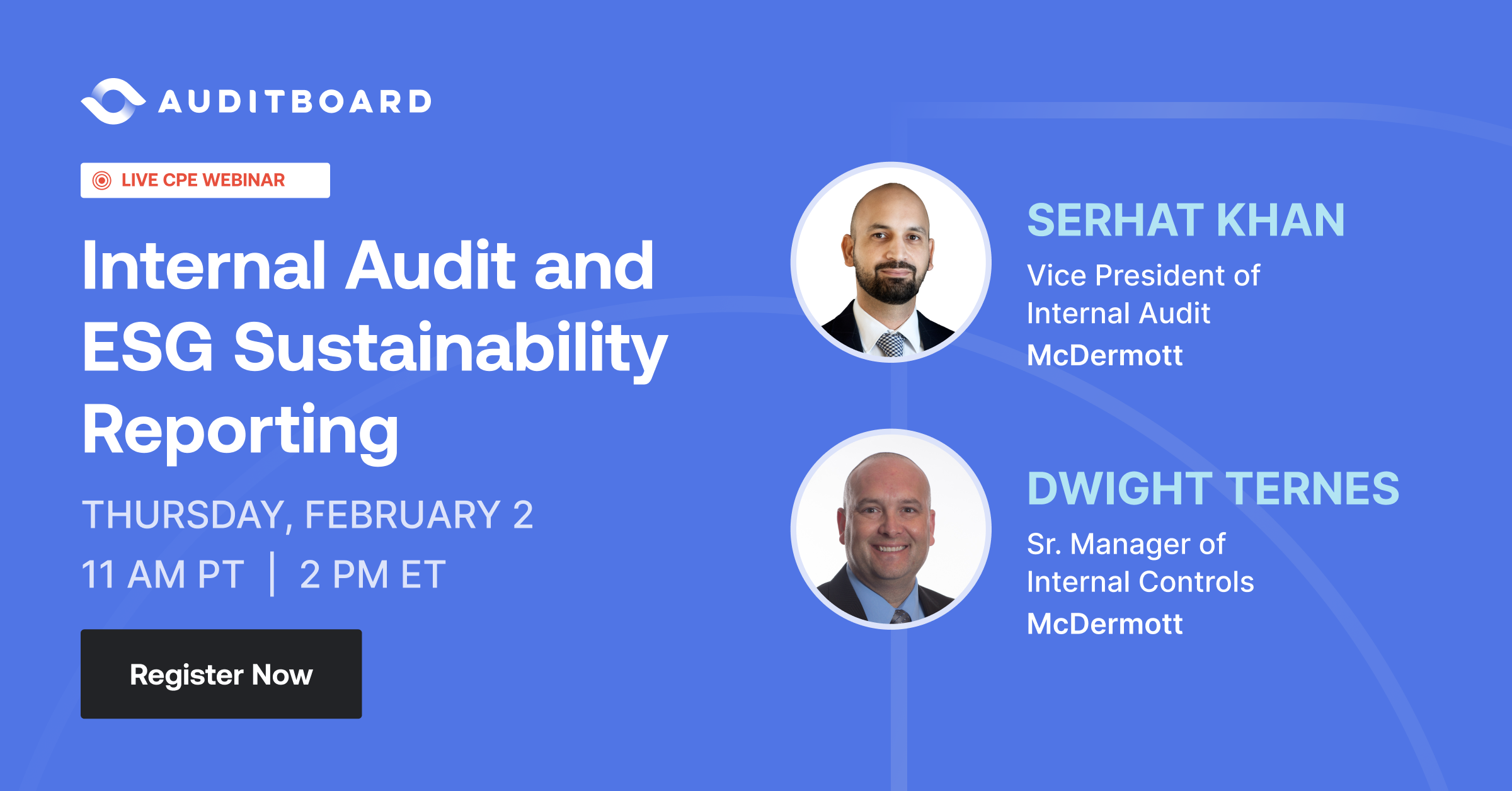 AUDITBOARD

LIVE CPE WEBINAR

Internal Audit and ESG Sustainability Reporting

THURSDAY, FEBRUARY 2
11 AM PT | 2 PM ET

Register Now

SERHAT KHAN
Vice President of Internal Audit
McDermott

DWIGHT TERNES
Sr. Manager of Internal Controls
McDermott